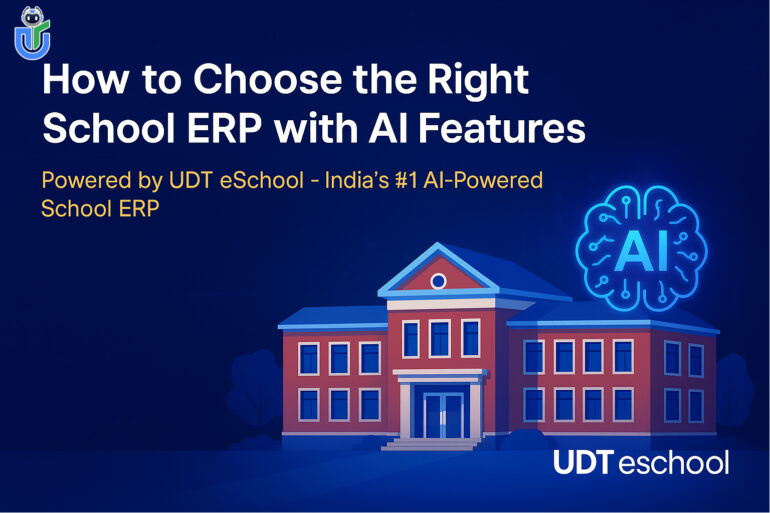 How to Choose the Right School ERP with AI Features

Powered by UDT eSchool - India's #1 AI-Powered School ERP

AI

UDT eschool